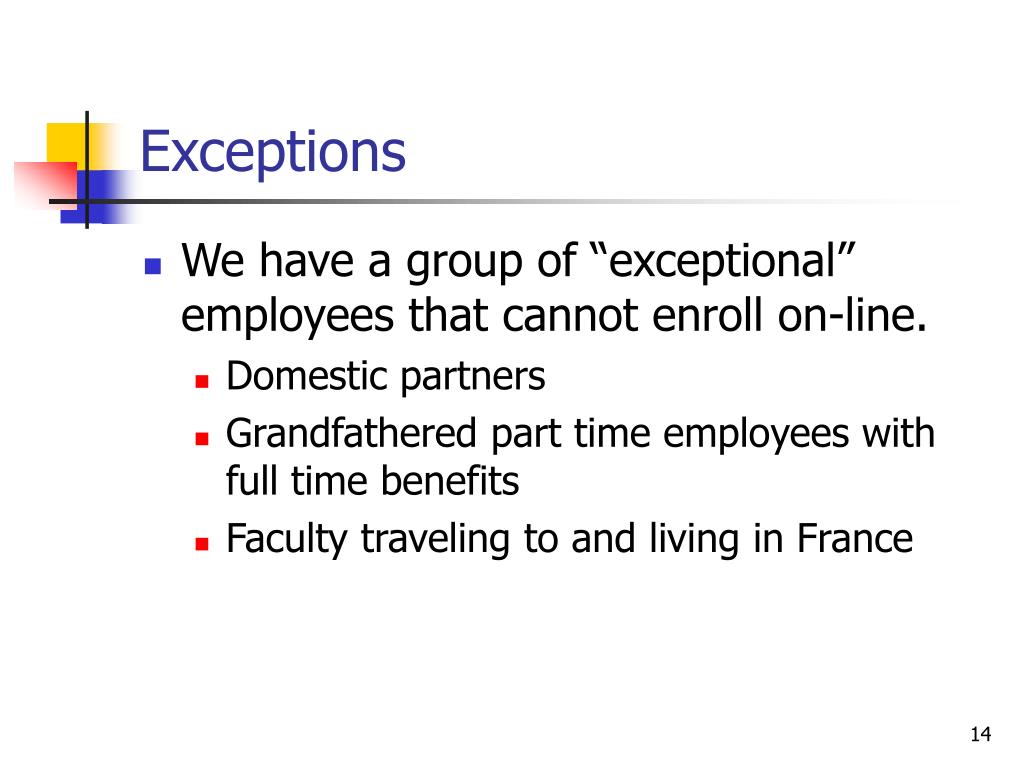 Exceptions

- We have a group of “exceptional” employees that cannot enroll on-line.
  - Domestic partners
  - Grandfathered part time employees with full time benefits
  - Faculty traveling to and living in France

14